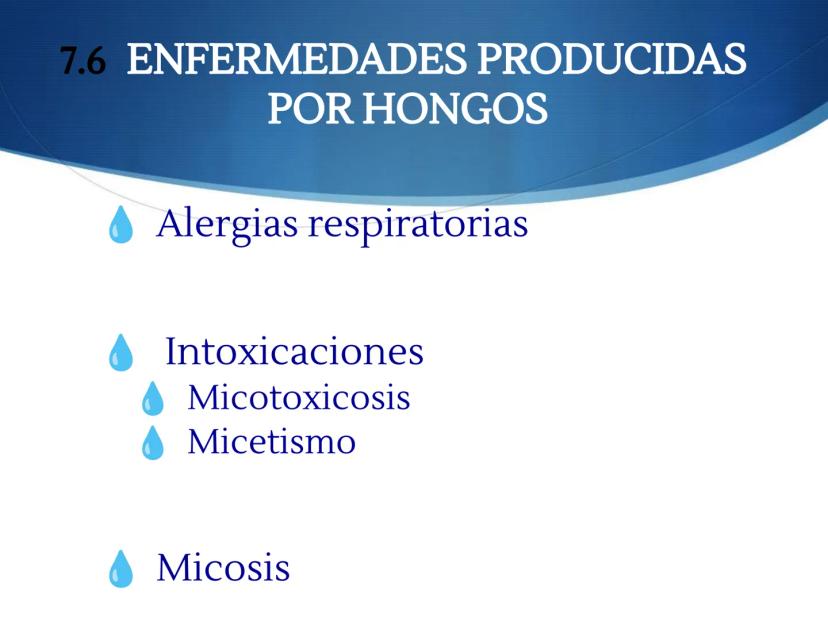 7.6 ENFERMEDADES PRODUCIDAS POR HONGOS

Alergias respiratorias

Intoxicaciones
Micotoxicosis
Micetismo

Micosis